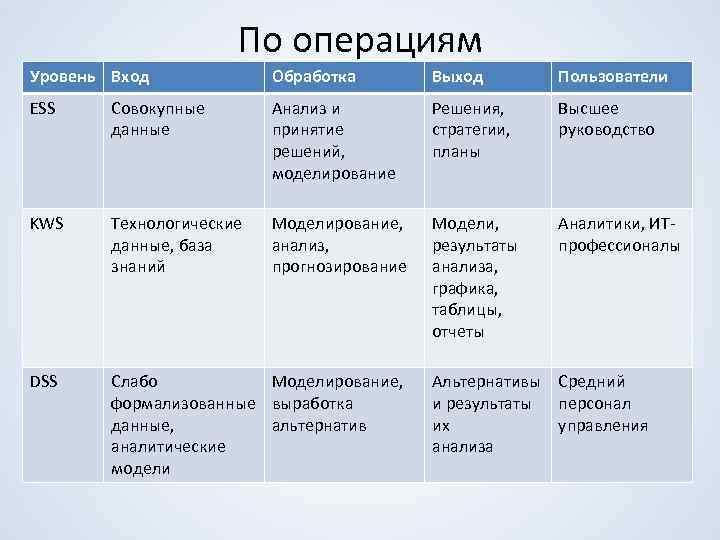 По операциям

| Уровень | Вход | Обработка | Выход | Пользователи |
|---|---|---|---|---|
| ESS | Совокупные данные | Анализ и принятие решений, моделирование | Решения, стратегии, планы | Высшее руководство |
| KWS | Технологические данные, база знаний | Моделирование, анализ, прогнозирование | Модели, результаты анализа, графика, таблицы, отчеты | Аналитики, ИТ-профессионалы |
| DSS | Слабо формализованные данные, аналитические модели | Моделирование, выработка альтернатив | Альтернативы и результаты их анализа | Средний персонал управления |